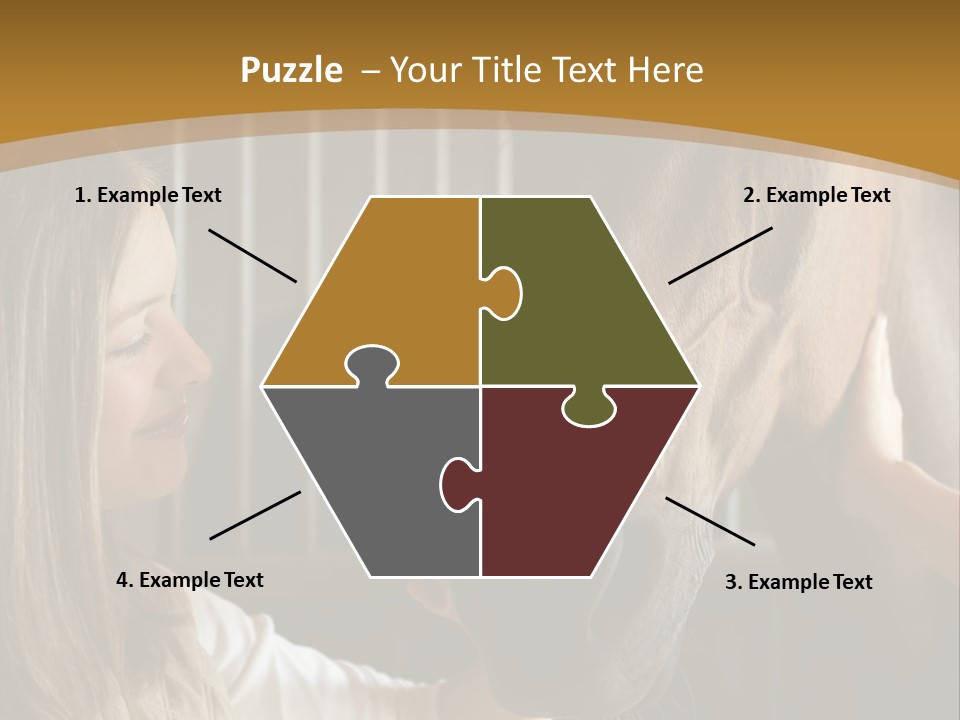 Puzzle – Your Title Text Here

1. Example Text

2. Example Text

4. Example Text

3. Example Text